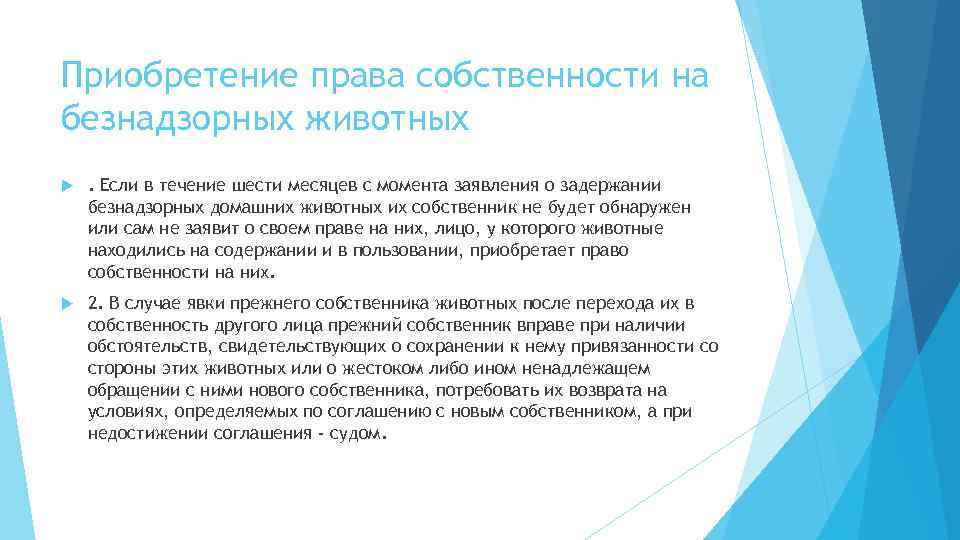 Приобретение права собственности на безнадзорных животных

. Если в течение шести месяцев с момента заявления о задержании безнадзорных домашних животных их собственник не будет обнаружен или сам не заявит о своем праве на них, лицо, у которого животные находились на содержании и в пользовании, приобретает право собственности на них.

2. В случае явки прежнего собственника животных после перехода их в собственность другого лица прежний собственник вправе при наличии обстоятельств, свидетельствующих о сохранении к нему привязанности со стороны этих животных или о жестоком либо ином ненадлежащем обращении с ними нового собственника, потребовать их возврата на условиях, определяемых по соглашению с новым собственником, а при недостижении соглашения - судом.